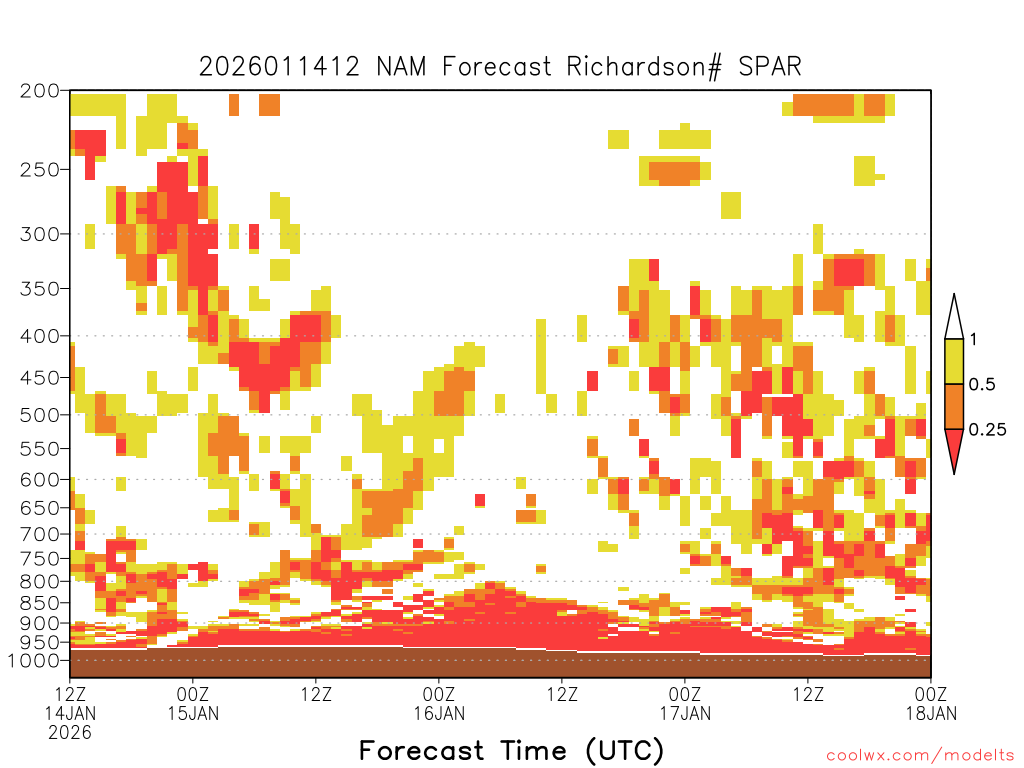 2026011412 NAM Forecast Richardson# SPAR

200
250
300
350
400
450
500
550
600
650
700
750
800
850
900
950
1000

1
0.5
0.25

12Z
14JAN
2026

00Z
15JAN

12Z

00Z
16JAN

12Z

00Z
17JAN

12Z

00Z
18JAN

Forecast Time (UTC)

coolwx.com/modelts